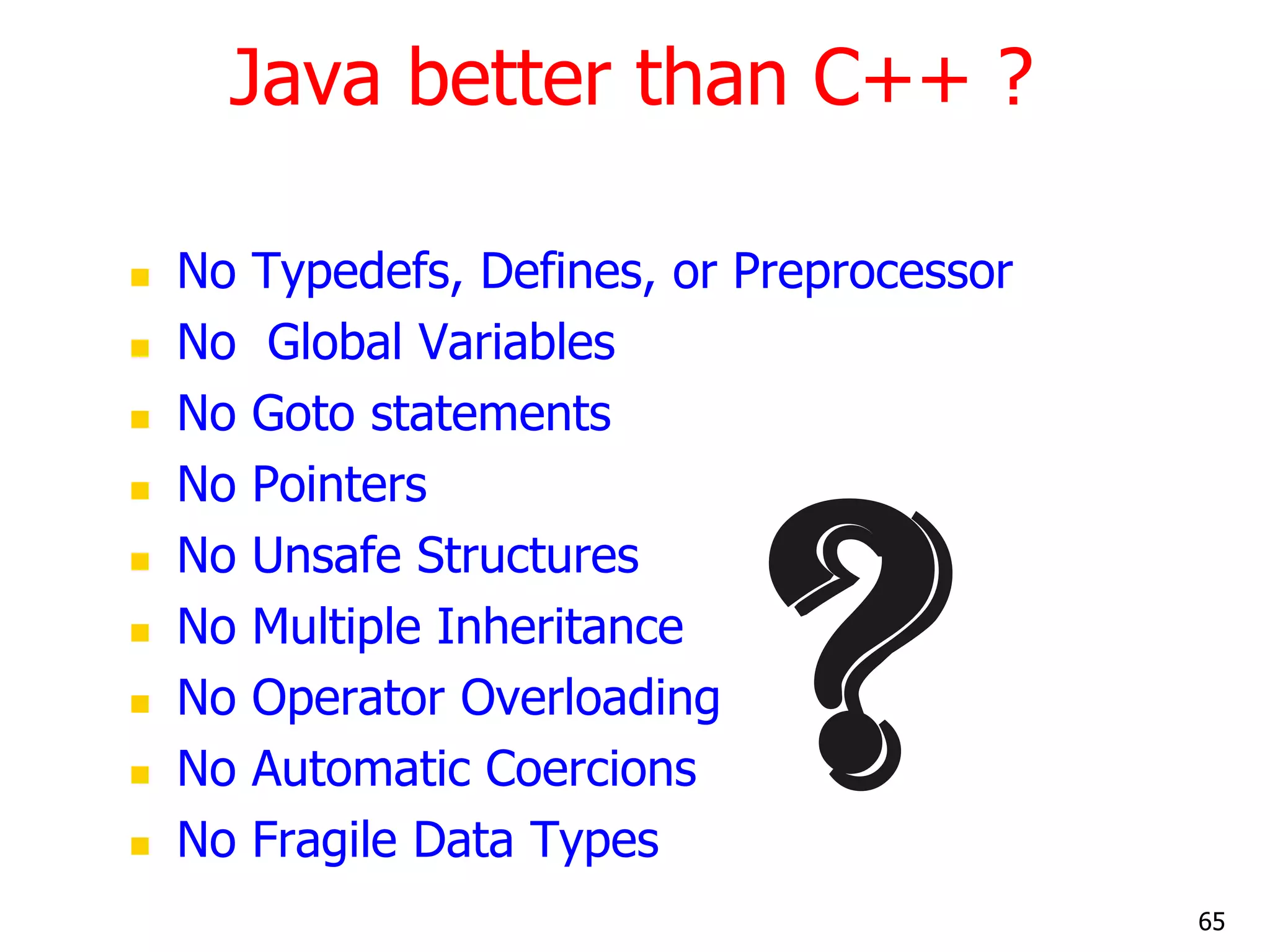 Java better than C++ ?

- No Typedefs, Defines, or Preprocessor
- No Global Variables
- No Goto statements
- No Pointers
- No Unsafe Structures
- No Multiple Inheritance
- No Operator Overloading
- No Automatic Coercions
- No Fragile Data Types

65